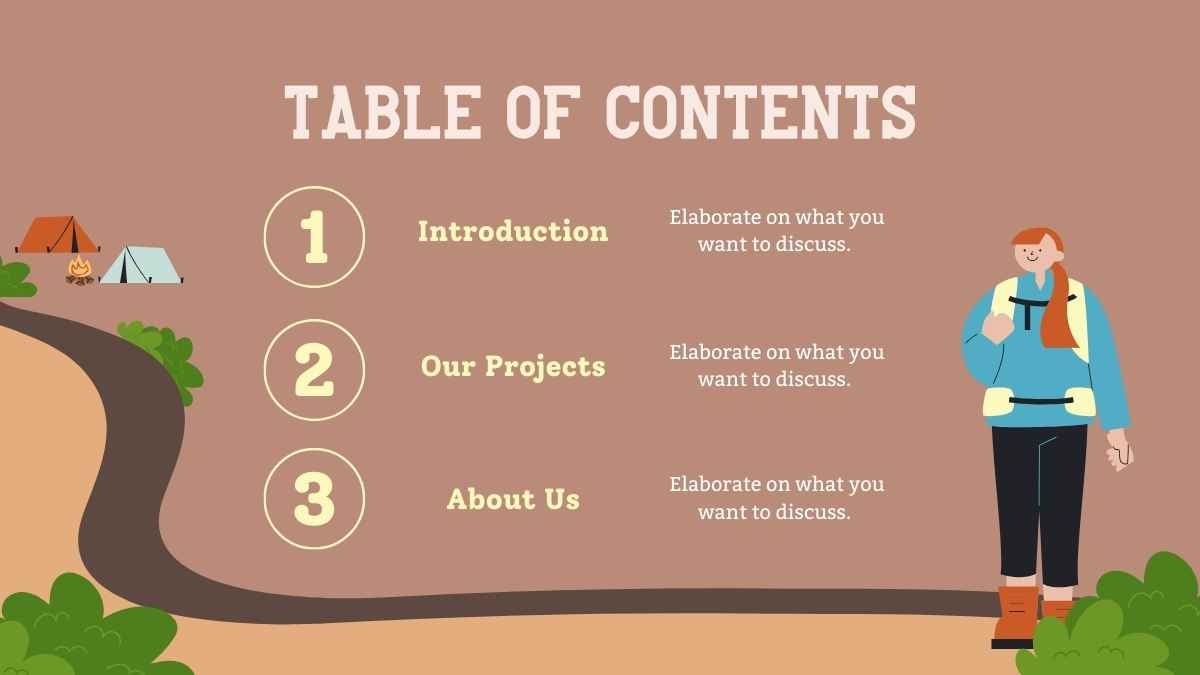 TABLE OF CONTENTS

1

Introduction

Elaborate on what you want to discuss.

2

Our Projects

Elaborate on what you want to discuss.

3

About Us

Elaborate on what you want to discuss.